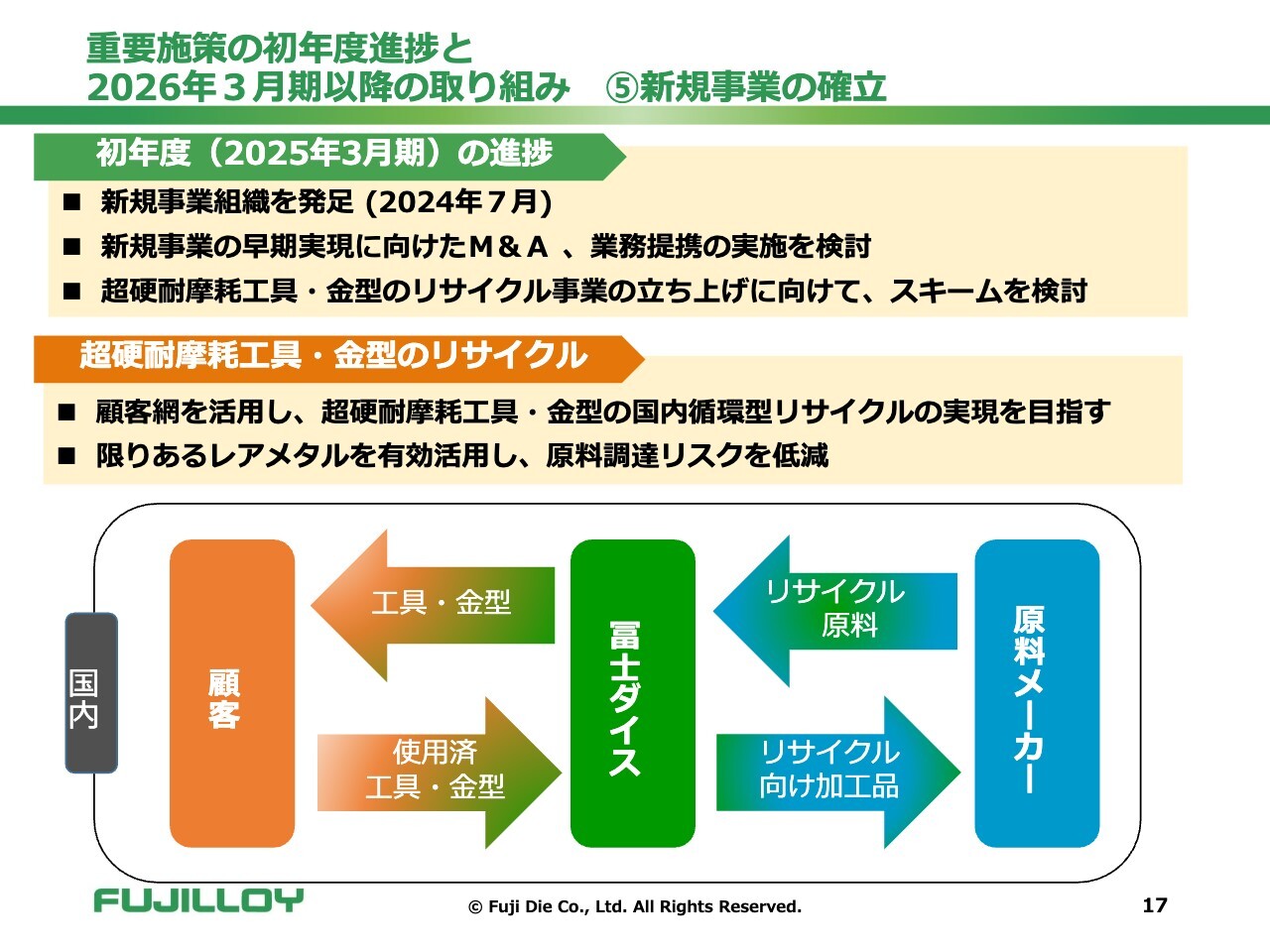 重要施策の初年度進捗と
2026年３月期以降の取り組み　⑤新規事業の確立

初年度（2025年3月期）の進捗

■ 新規事業組織を発足 (2024年７月)

■ 新規事業の早期実現に向けたＭ＆Ａ 、業務提携の実施を検討

■ 超硬耐摩耗工具・金型のリサイクル事業の立ち上げに向けて、スキームを検討

超硬耐摩耗工具・金型のリサイクル

■ 顧客網を活用し、超硬耐摩耗工具・金型の国内循環型リサイクルの実現を目指す

■ 限りあるレアメタルを有効活用し、原料調達リスクを低減

国内

顧客

工具・金型

使用済
工具・金型

富士ダイス

リサイクル
原料

リサイクル
向け加工品

原料メーカー

FUJILLOY

© Fuji Die Co., Ltd. All Rights Reserved.

17